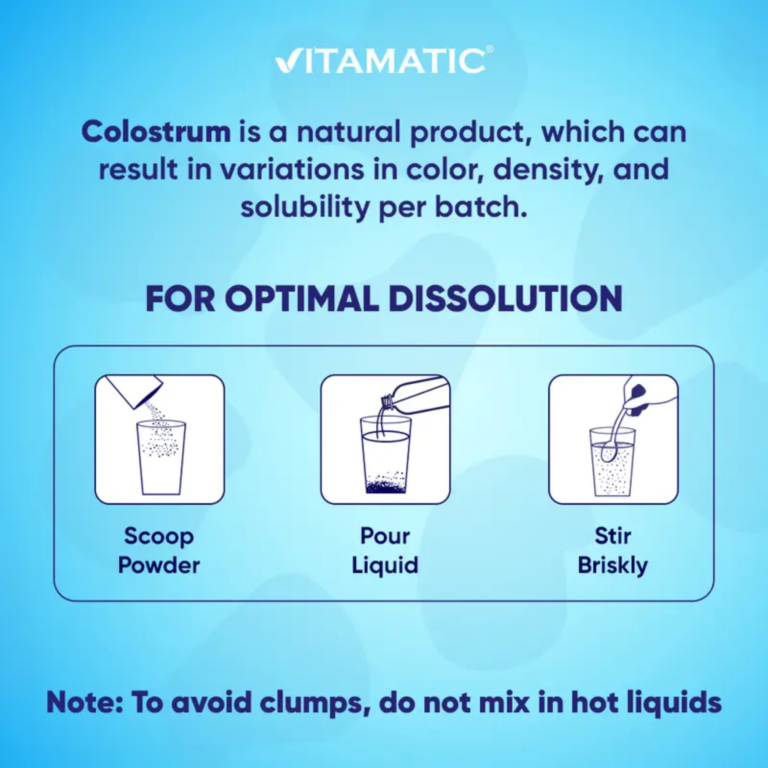 VITAMATIC®

Colostrum is a natural product, which can result in variations in color, density, and solubility per batch.

FOR OPTIMAL DISSOLUTION

Scoop Powder

Pour Liquid

Stir Briskly

Note: To avoid clumps, do not mix in hot liquids